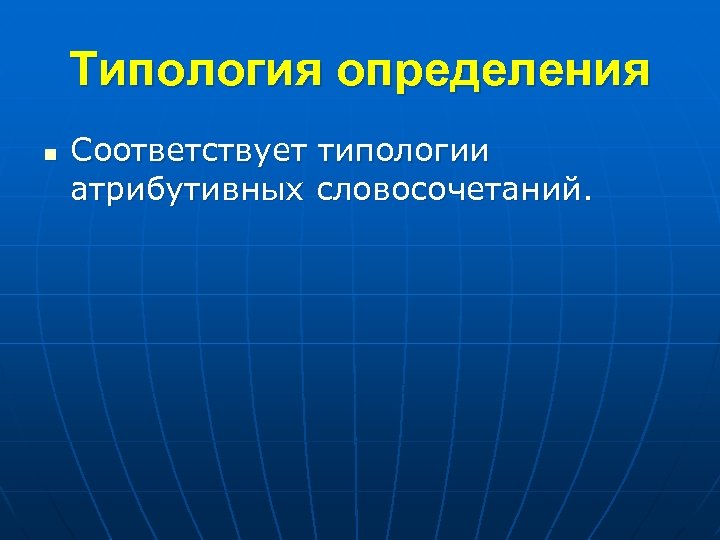 Типология определения

Соответствует типологии атрибутивных словосочетаний.